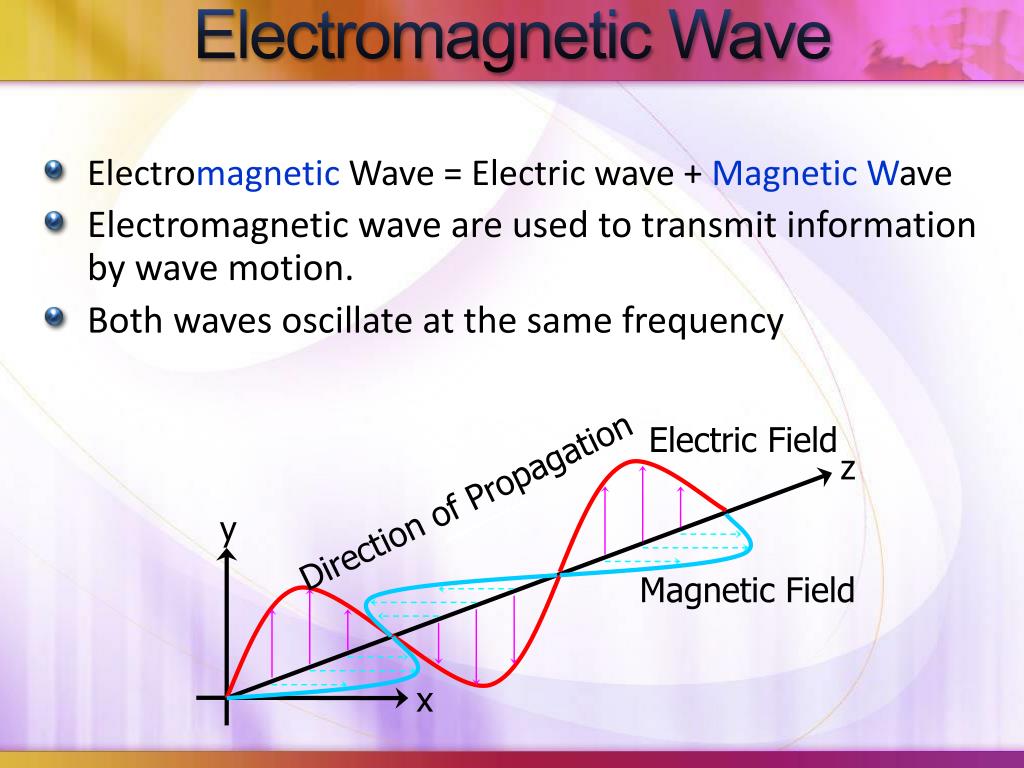 Electromagnetic Wave

Electromagnetic Wave = Electric wave + Magnetic Wave

Electromagnetic wave are used to transmit information by wave motion.

Both waves oscillate at the same frequency

Direction of Propagation

Electric Field

z

y

Magnetic Field

x